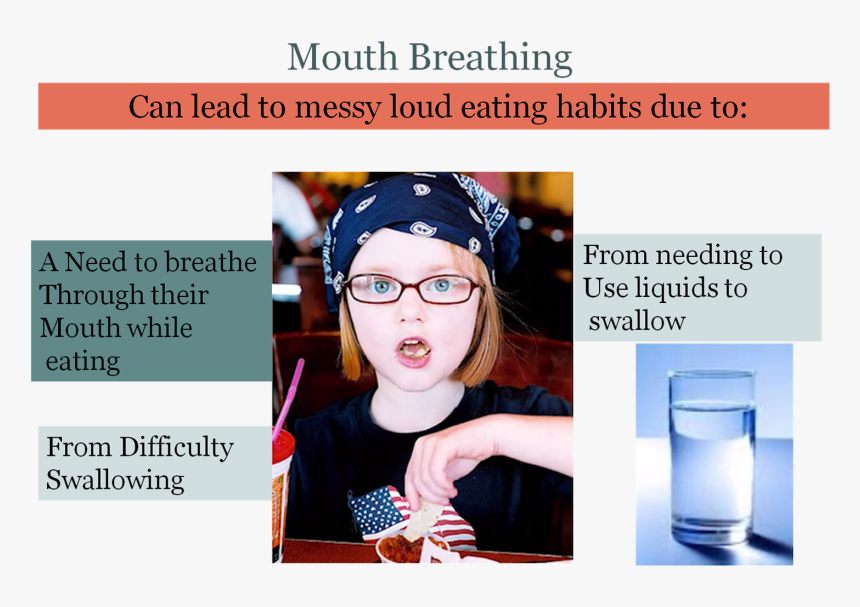 Mouth Breathing

Can lead to messy loud eating habits due to:

A Need to breathe Through their Mouth while eating

From Difficulty Swallowing

From needing to Use liquids to swallow